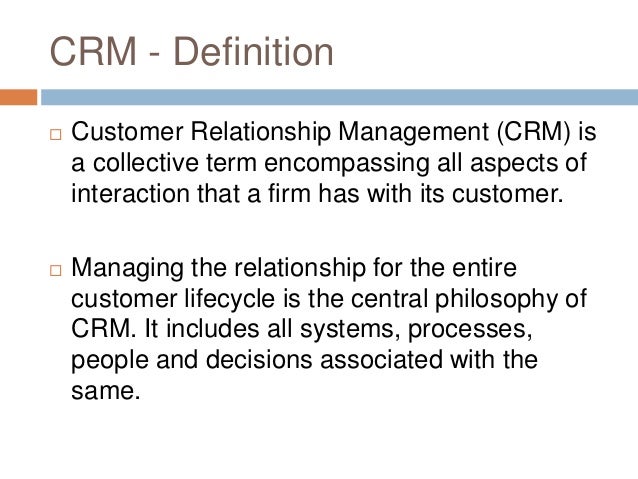 CRM - Definition

□ Customer Relationship Management (CRM) is a collective term encompassing all aspects of interaction that a firm has with its customer.

□ Managing the relationship for the entire customer lifecycle is the central philosophy of CRM. It includes all systems, processes, people and decisions associated with the same.